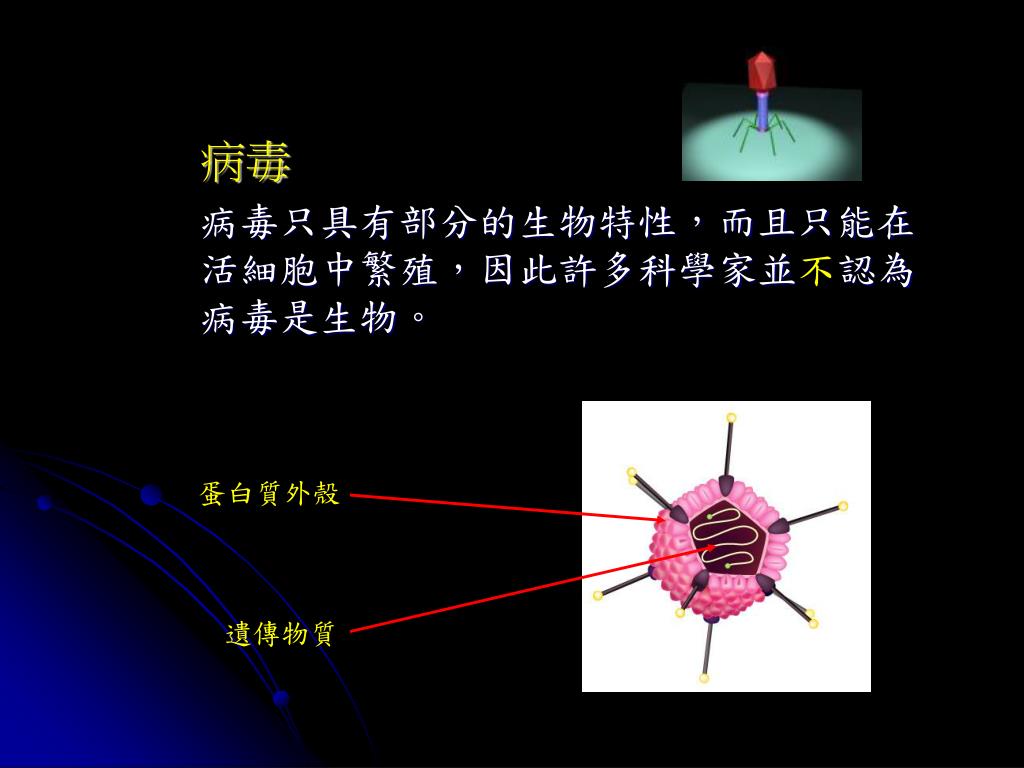 病毒

病毒只具有部分的生物特性，而且只能在活細胞中繁殖，因此許多科學家並不認為病毒是生物。

蛋白質外殼

遺傳物質